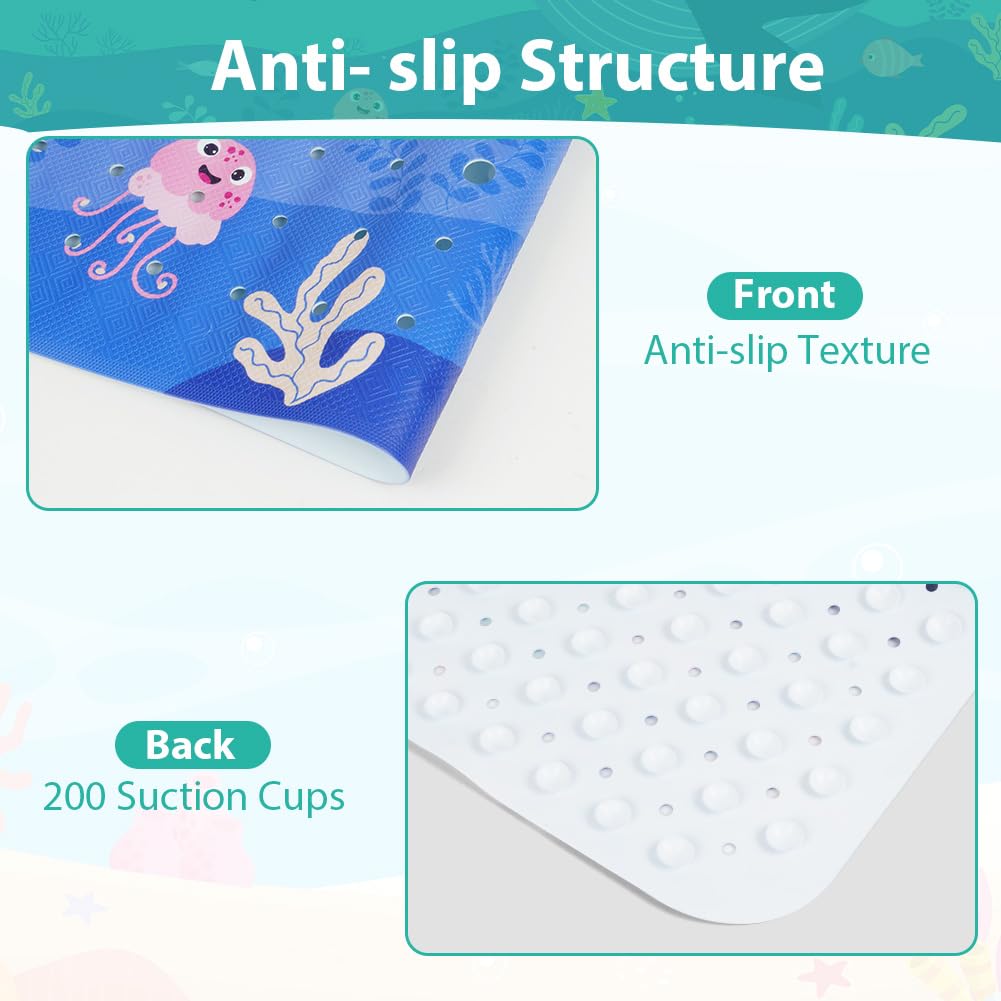 Anti- slip Structure

Front
Anti-slip Texture

Back
200 Suction Cups